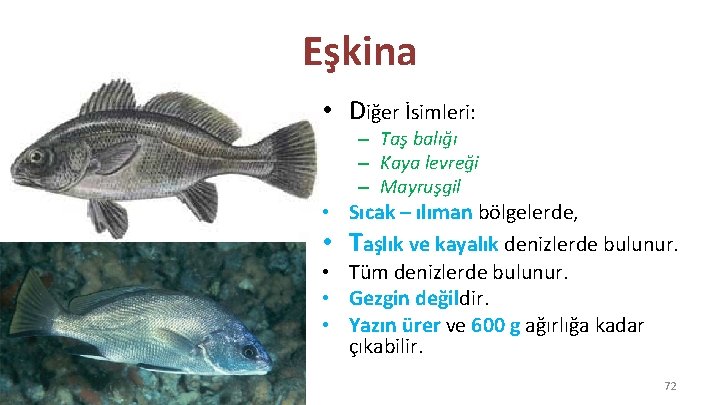 Eşkina

• Diğer İsimleri:
– Taş balığı
– Kaya levreği
– Mayruşgil
• Sıcak – ılıman bölgelerde,
• Taşlık ve kayalık denizlerde bulunur.
• Tüm denizlerde bulunur.
• Gezgin değildir.
• Yazın ürer ve 600 g ağırlığa kadar çıkabilir.

72